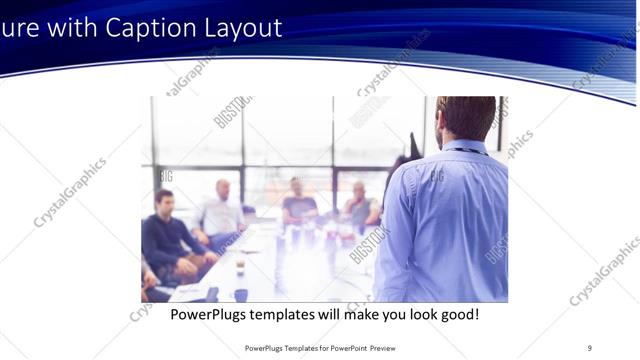 ure with Caption Layout

CrystalGraphics

BIGSTOCK

PowerPlugs templates will make you look good!

PowerPlugs Templates for PowerPoint Preview

9